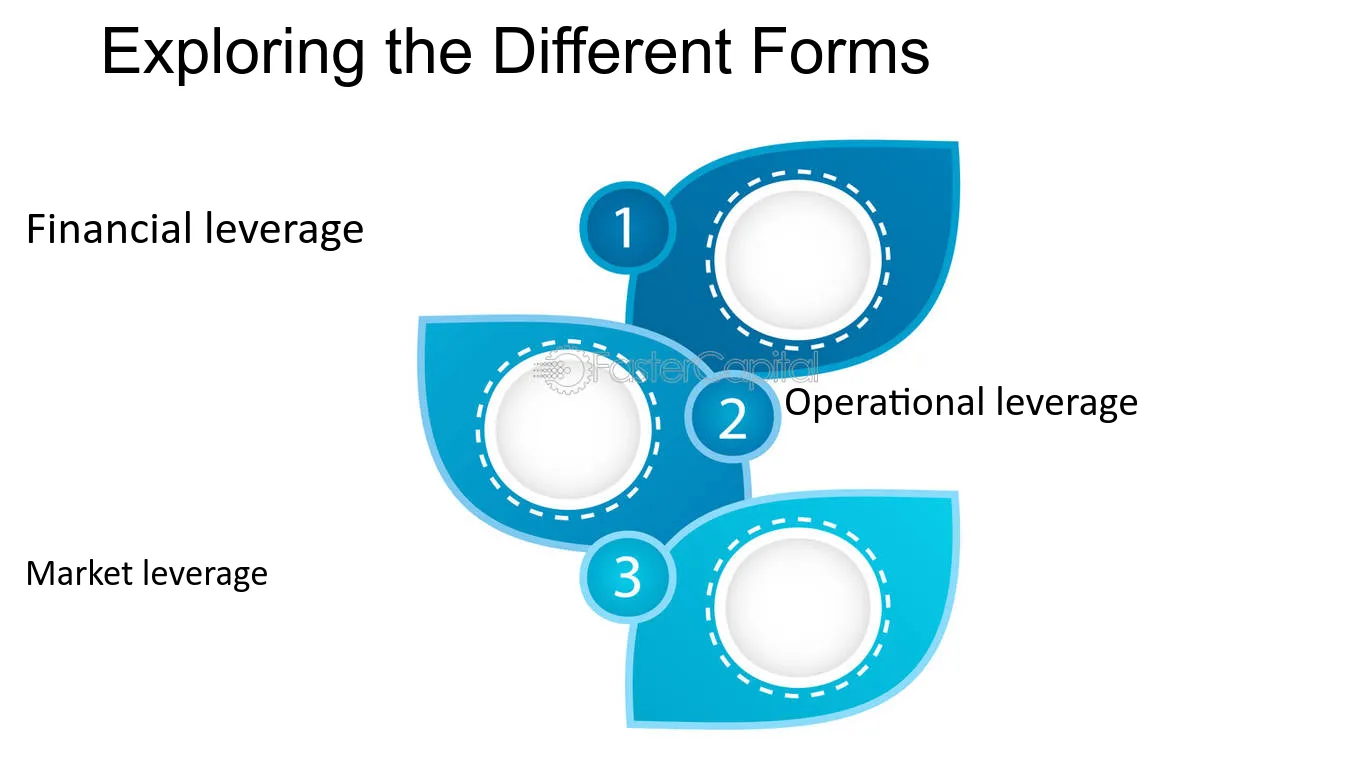 Exploring the Different Forms

Financial leverage

1

2

Operational leverage

Market leverage

3

FasterCapital